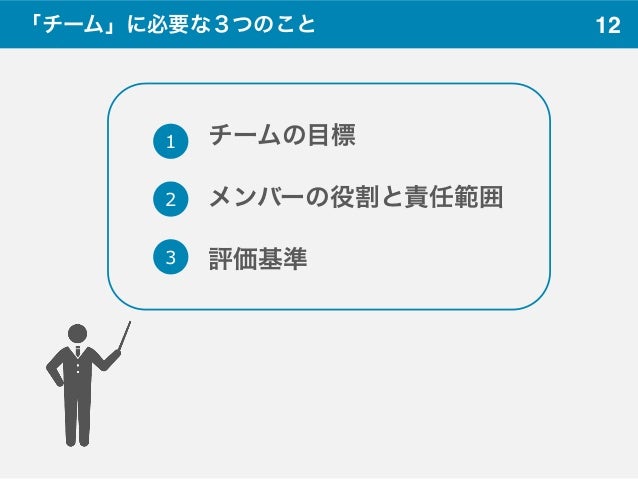 「チーム」に必要な３つのこと

12

1 チームの目標

2 メンバーの役割と責任範囲

3 評価基準